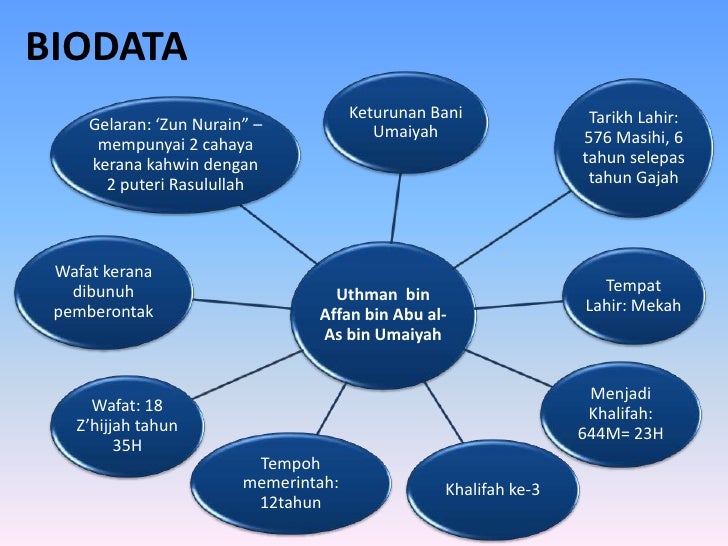 BIODATA

Uthman bin Affan bin Abu al-As bin Umaiyah

Keturunan Bani Umaiyah

Tarikh Lahir: 576 Masihi, 6 tahun selepas tahun Gajah

Tempat Lahir: Mekah

Menjadi Khalifah: 644M= 23H

Khalifah ke-3

Tempoh memerintah: 12tahun

Wafat: 18 Z'hijjah tahun 35H

Wafat kerana dibunuh pemberontak

Gelaran: 'Zun Nurain" – mempunyai 2 cahaya kerana kahwin dengan 2 puteri Rasulullah